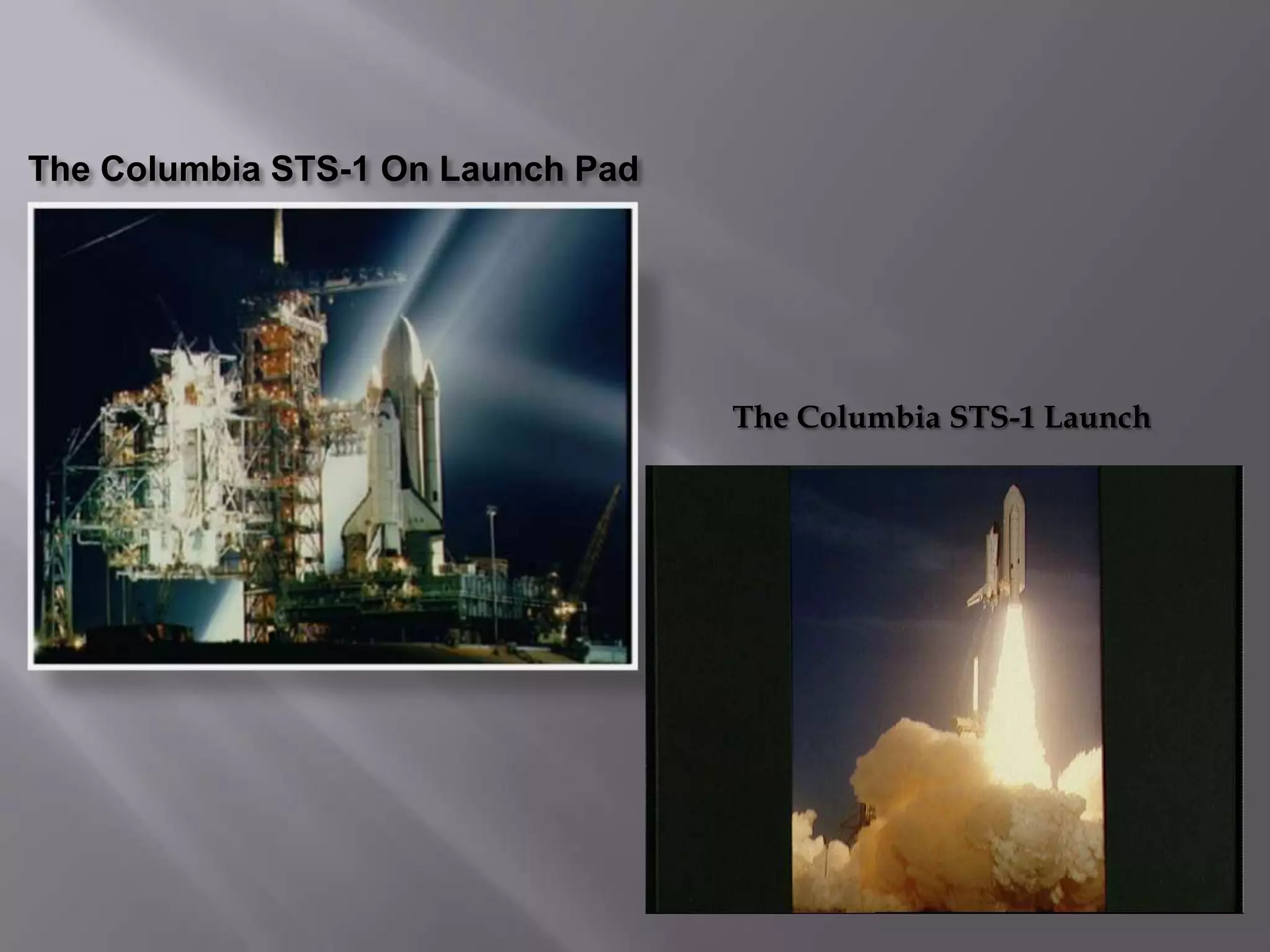 The Columbia STS-1 On Launch Pad

The Columbia STS-1 Launch